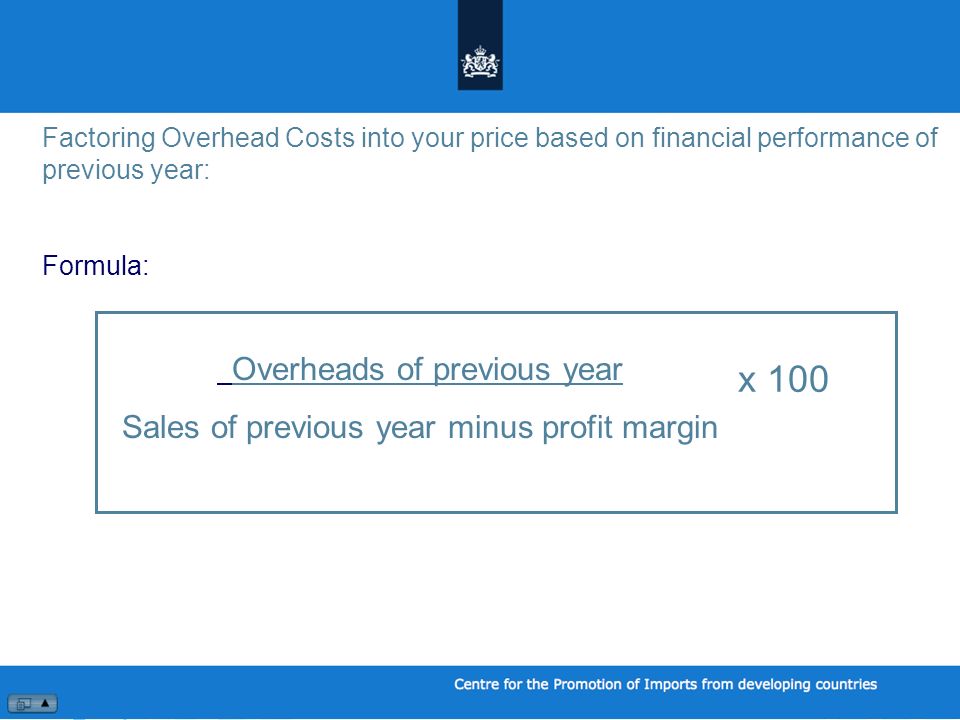 Factoring Overhead Costs into your price based on financial performance of previous year:

Formula:

$\frac{\text{Overheads of previous year}}{\text{Sales of previous year minus profit margin}}$ x 100

Centre for the Promotion of Imports from developing countries